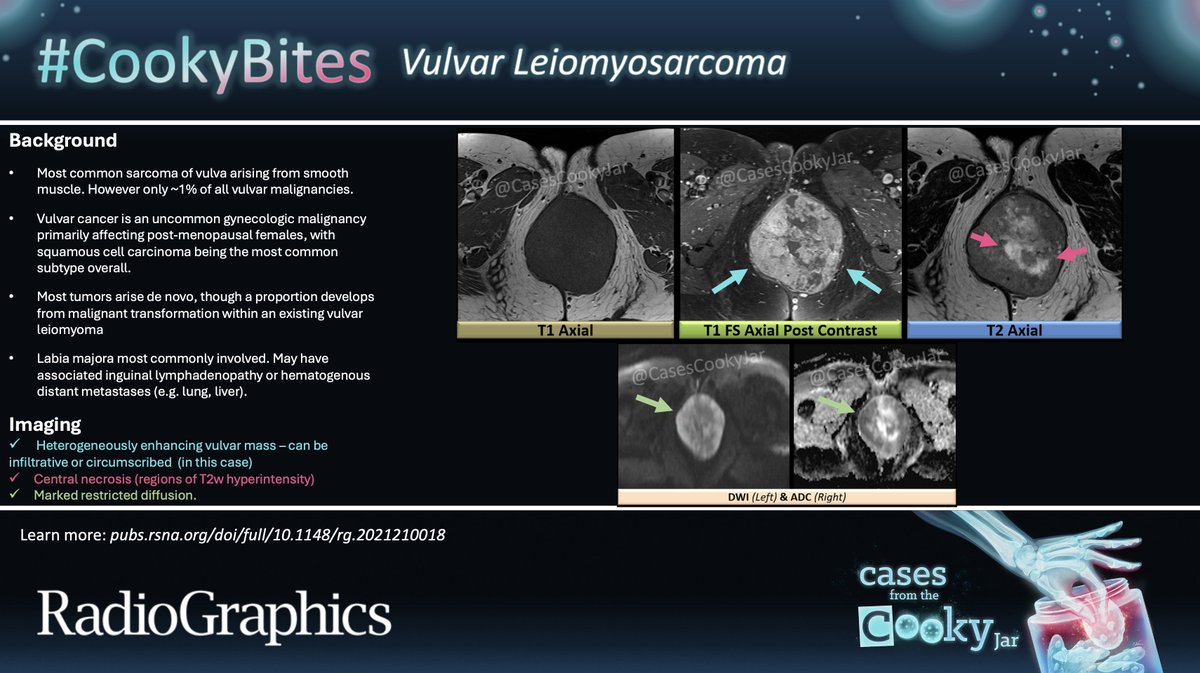 #CookyBites Vulvar Leiomyosarcoma

Background

• Most common sarcoma of vulva arising from smooth muscle. However only ~1% of all vulvar malignancies.

• Vulvar cancer is an uncommon gynecologic malignancy primarily affecting post-menopausal females, with squamous cell carcinoma being the most common subtype overall.

• Most tumors arise de novo, though a proportion develops from malignant transformation within an existing vulvar leiomyoma

• Labia majora most commonly involved. May have associated inguinal lymphadenopathy or hematogenous distant metastases (e.g. lung, liver).

Imaging
✓ Heterogeneously enhancing vulvar mass – can be infiltrative or circumscribed (in this case)
✓ Central necrosis (regions of T2w hyperintensity)
✓ Marked restricted diffusion.

@CasesCookyJar
T1 Axial
@CasesCookyJar
T1 FS Axial Post Contrast
@CasesCookyJar
T2 Axial
@CasesCookyJar
@CasesCookyJar
DWI (Left) & ADC (Right)

Learn more: pubs.rsna.org/doi/full/10.1148/rg.2021210018

RadioGraphics

cases from the Cooky Jar